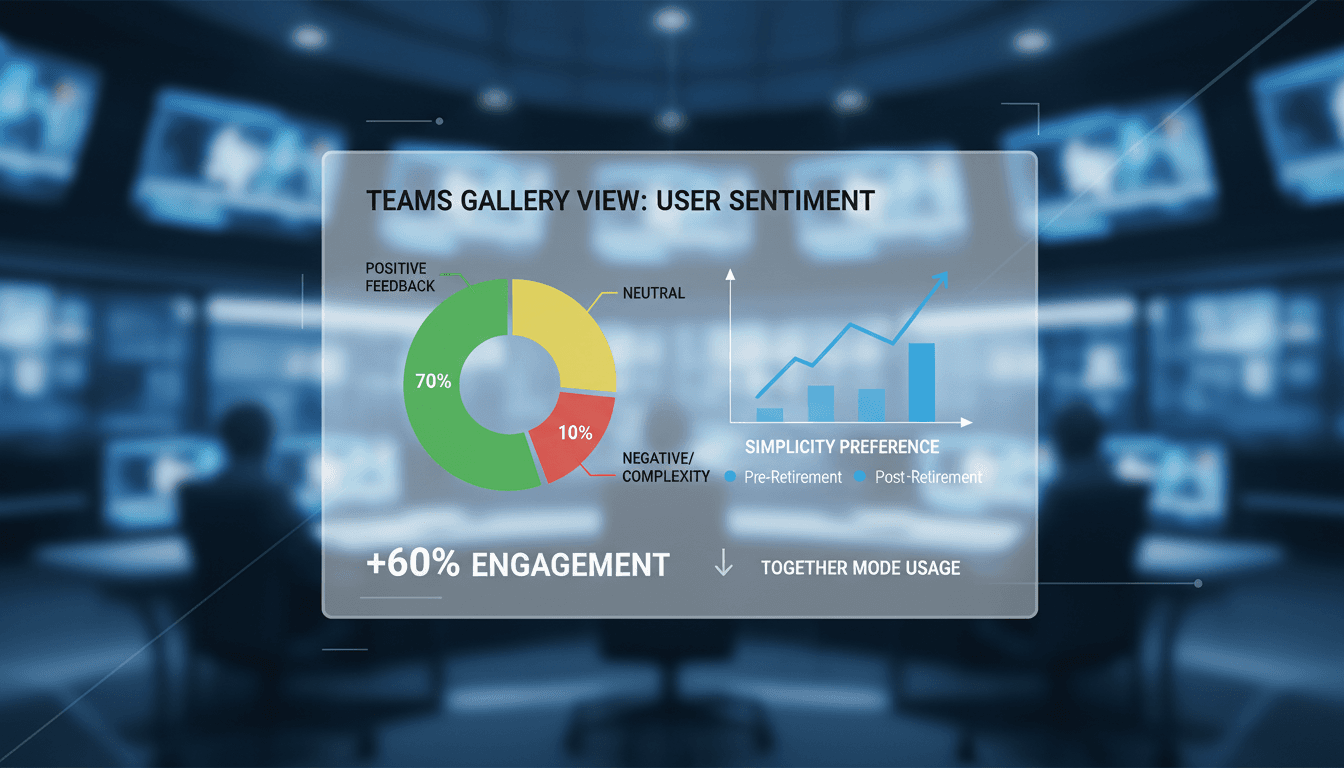 TEAMS GALLERY VIEW: USER SENTIMENT

POSITIVE FEEDBACK

NEUTRAL

70%

10%

NEGATIVE/ COMPLEXITY

SIMPLICITY PREFERENCE

Pre-Retirement

Post-Retirement

+60% ENGAGEMENT

TOGETHER MODE USAGE